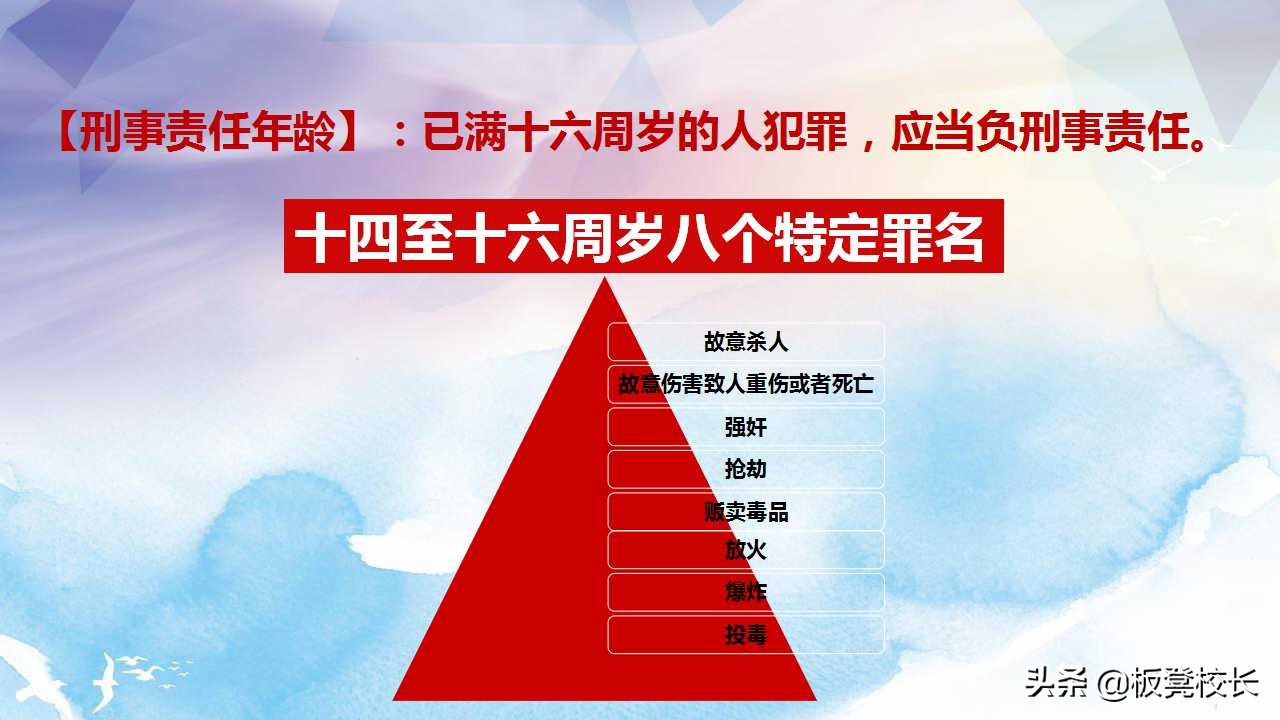 【刑事责任年龄】：已满十六周岁的人犯罪，应当负刑事责任。

十四至十六周岁八个特定罪名

故意杀人

故意伤害致人重伤或者死亡

强奸

抢劫

贩卖毒品

放火

爆炸

投毒

头条 @板凳校长